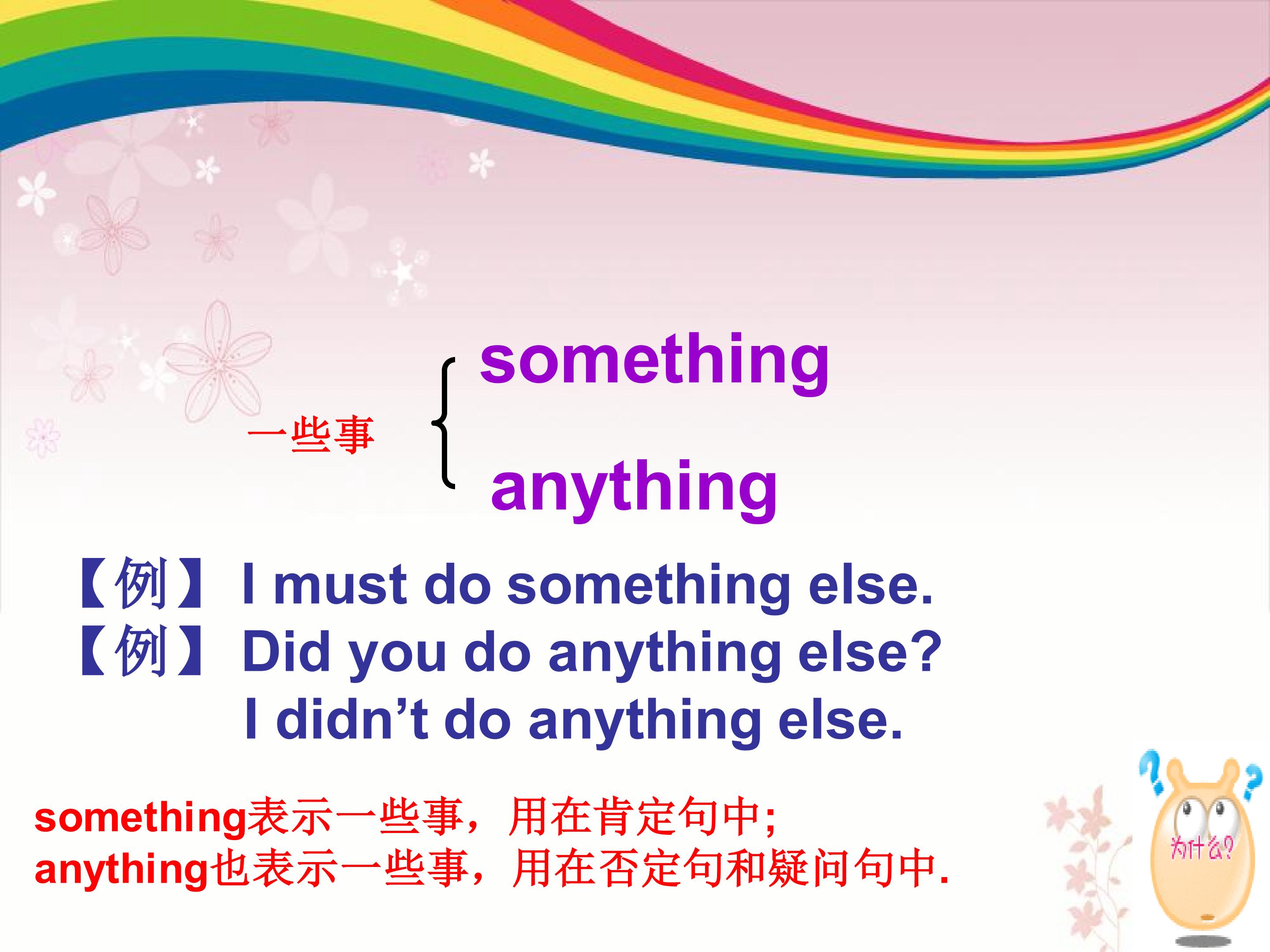 一些事 something
anything

【例】I must do something else.
【例】Did you do anything else?
I didn’t do anything else.

something表示一些事，用在肯定句中;
anything也表示一些事，用在否定句和疑问句中.

为什么?